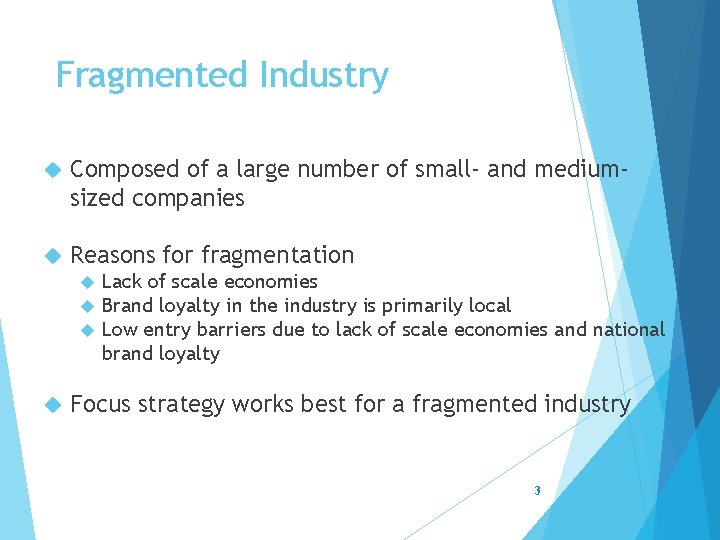 Fragmented Industry

Composed of a large number of small- and medium-sized companies

Reasons for fragmentation
Lack of scale economies
Brand loyalty in the industry is primarily local
Low entry barriers due to lack of scale economies and national brand loyalty

Focus strategy works best for a fragmented industry

3